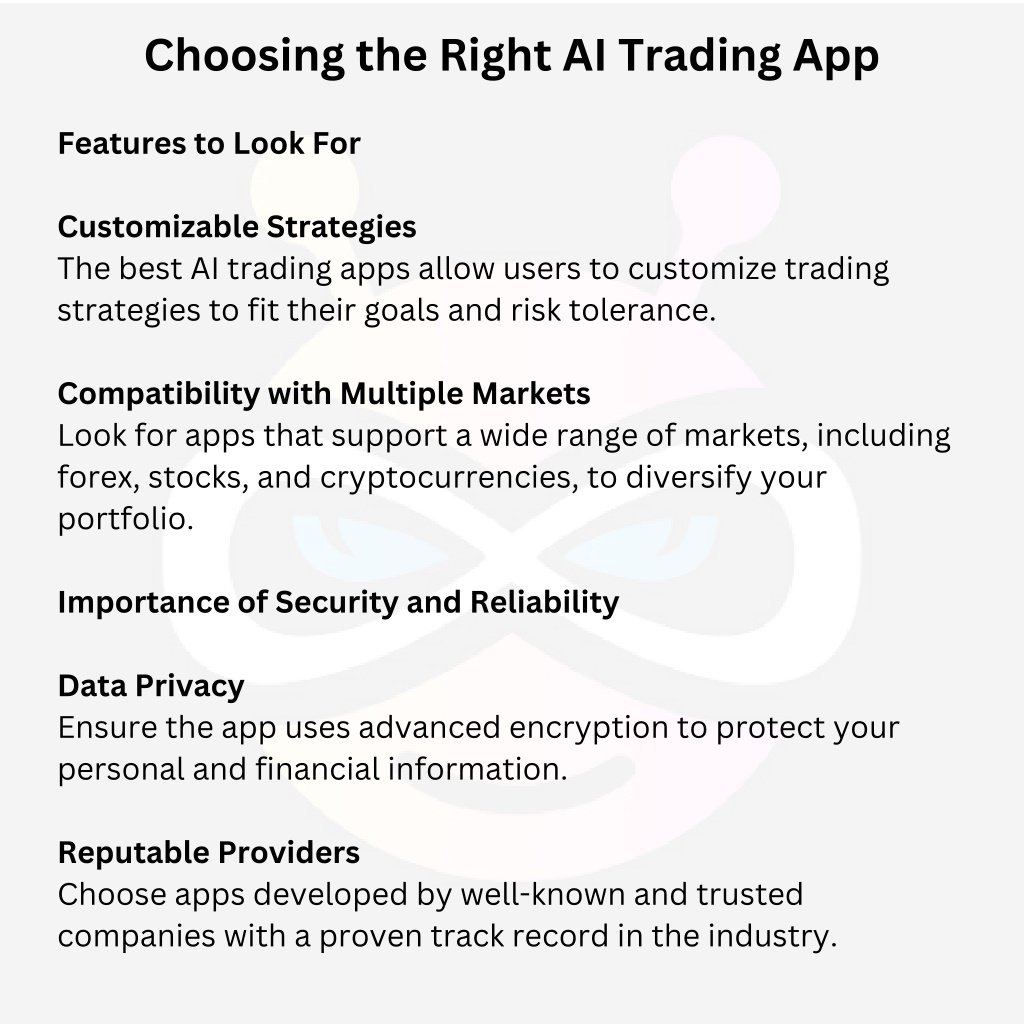 Choosing the Right AI Trading App

Features to Look For

Customizable Strategies
The best AI trading apps allow users to customize trading strategies to fit their goals and risk tolerance.

Compatibility with Multiple Markets
Look for apps that support a wide range of markets, including forex, stocks, and cryptocurrencies, to diversify your portfolio.

Importance of Security and Reliability

Data Privacy
Ensure the app uses advanced encryption to protect your personal and financial information.

Reputable Providers
Choose apps developed by well-known and trusted companies with a proven track record in the industry.